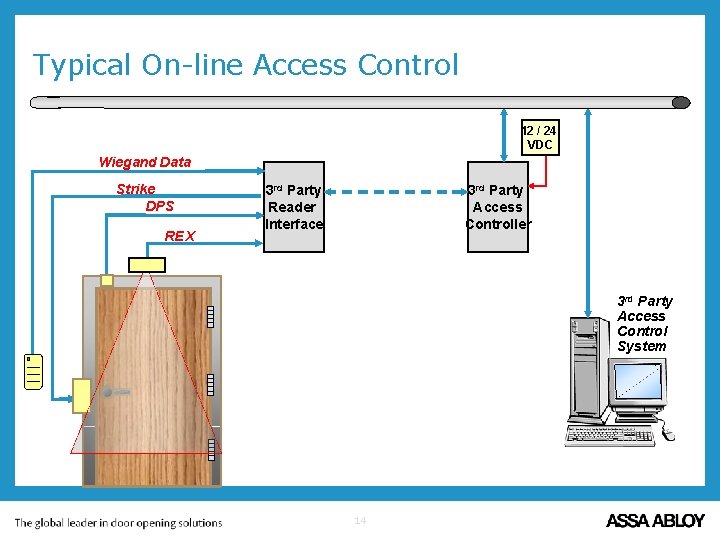 Typical On-line Access Control

12 / 24 VDC

Wiegand Data

Strike

DPS

REX

3rd Party Reader Interface

3rd Party Access Controller

3rd Party Access Control System

The global leader in door opening solutions

14

ASSA ABLOY